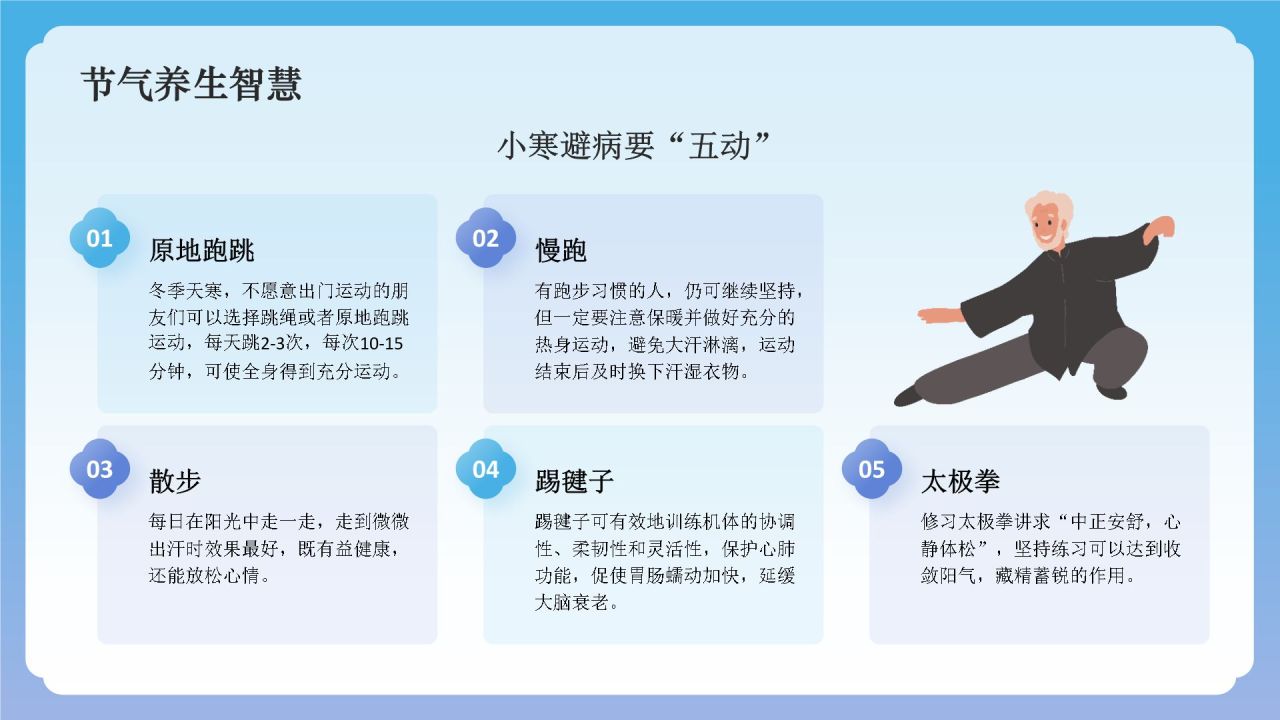 节气养生智慧

小寒避病要“五动”

01
原地跑跳
冬季天寒，不愿意出门运动的朋友们可以选择跳绳或者原地跑跳运动，每天跳2-3次，每次10-15分钟，可使全身得到充分运动。

02
慢跑
有跑步习惯的人，仍可继续坚持，但一定要注意保暖并做好充分的热身运动，避免大汗淋漓，运动结束后及时换下汗湿衣物。

03
散步
每日在阳光中走一走，走到微微出汗时效果最好，既有益健康，还能放松心情。

04
踢毽子
踢毽子可有效地训练机体的协调性、柔韧性和灵活性，保护心肺功能，促使胃肠蠕动加快，延缓大脑衰老。

05
太极拳
修习太极拳讲求“中正安舒，心静体松”，坚持练习可以达到收敛阳气，藏精蓄锐的作用。